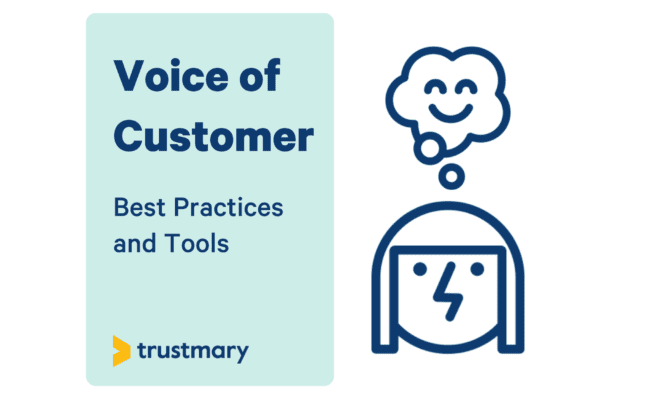 Voice of Customer

Best Practices and Tools

trustmary